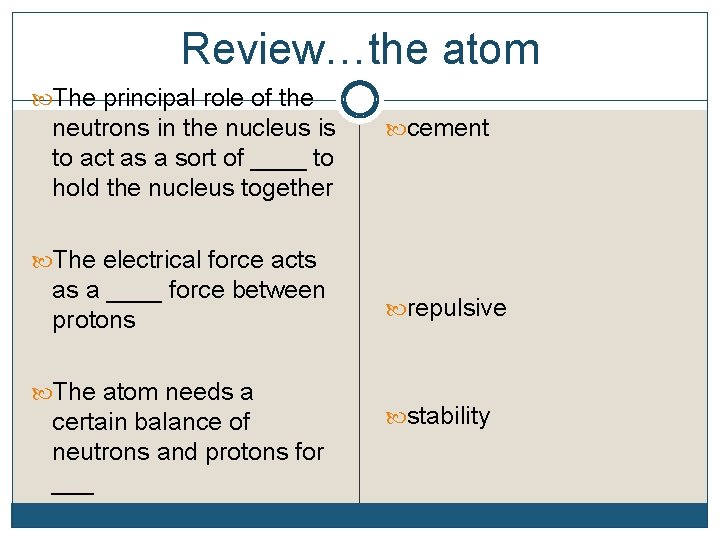 Review…the atom

The principal role of the neutrons in the nucleus is to act as a sort of ____ to hold the nucleus together

The electrical force acts as a ____ force between protons

The atom needs a certain balance of neutrons and protons for ___

cement

repulsive

stability